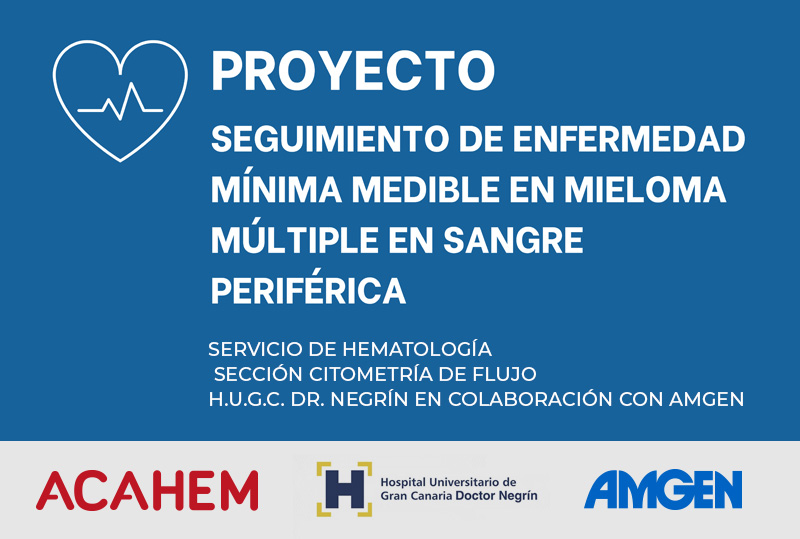 PROYECTO

SEGUIMIENTO DE ENFERMEDAD MÍNIMA MEDIBLE EN MIELOMA MÚLTIPLE EN SANGRE PERIFÉRICA

SERVICIO DE HEMATOLOGÍA
SECCIÓN CITOMETRÍA DE FLUJO
H.U.G.C. DR. NEGRÍN EN COLABORACIÓN CON AMGEN

ACAHEM

H Hospital Universitario de Gran Canaria Doctor Negrín

AMGEN